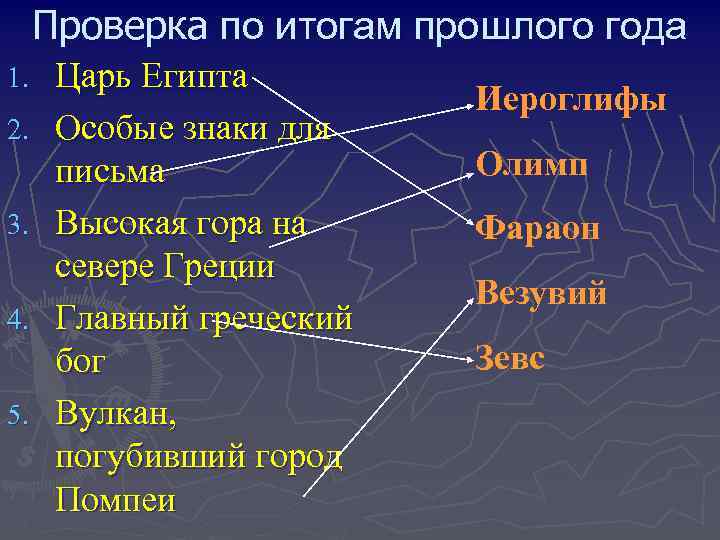 Проверка по итогам прошлого года

1. Царь Египта
2. Особые знаки для письма
3. Высокая гора на севере Греции
4. Главный греческий бог
5. Вулкан, погубивший город Помпеи

Иероглифы
Олимп
Фараон
Везувий
Зевс